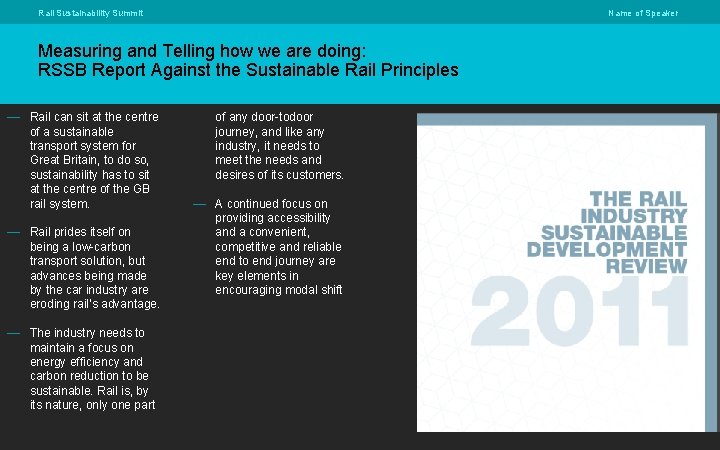 Rail Sustainability Summit

Name of Speaker

Measuring and Telling how we are doing:
RSSB Report Against the Sustainable Rail Principles

— Rail can sit at the centre of a sustainable transport system for Great Britain, to do so, sustainability has to sit at the centre of the GB rail system.

— Rail prides itself on being a low-carbon transport solution, but advances being made by the car industry are eroding rail's advantage.

— The industry needs to maintain a focus on energy efficiency and carbon reduction to be sustainable. Rail is, by its nature, only one part of any door-todoor journey, and like any industry, it needs to meet the needs and desires of its customers.

— A continued focus on providing accessibility and a convenient, competitive and reliable end to end journey are key elements in encouraging modal shift

THE RAIL INDUSTRY SUSTAINABLE DEVELOPMENT REVIEW

2011